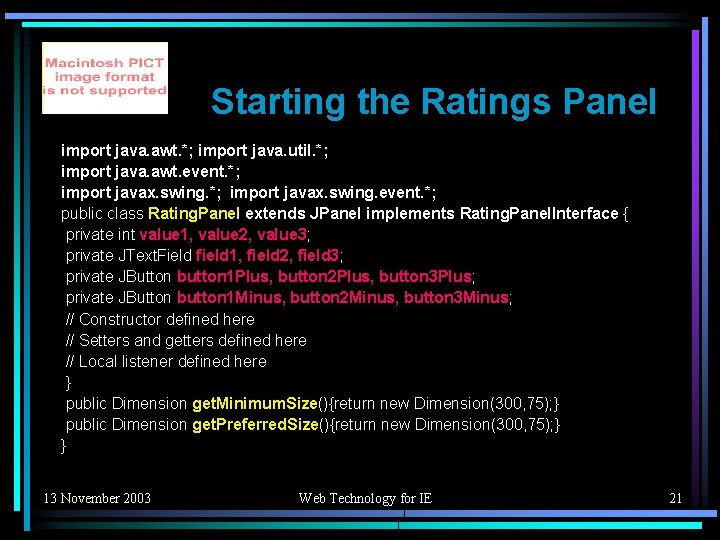 Macintosh PICT image format is not supported

Starting the Ratings Panel

import java.awt.*; import java.util.*;
import java.awt.event.*;
import javax.swing.*; import javax.swing.event.*;
public class RatingPanel extends JPanel implements RatingPanelInterface {
private int value1, value2, value3;
private JTextField field1, field2, field3;
private JButton button1Plus, button2Plus, button3Plus;
private JButton button1Minus, button2Minus, button3Minus;
// Constructor defined here
// Setters and getters defined here
// Local listener defined here
}
public Dimension getMinimumSize(){return new Dimension(300,75);}
public Dimension getPreferredSize(){return new Dimension(300,75);}
}

13 November 2003

Web Technology for IE

21